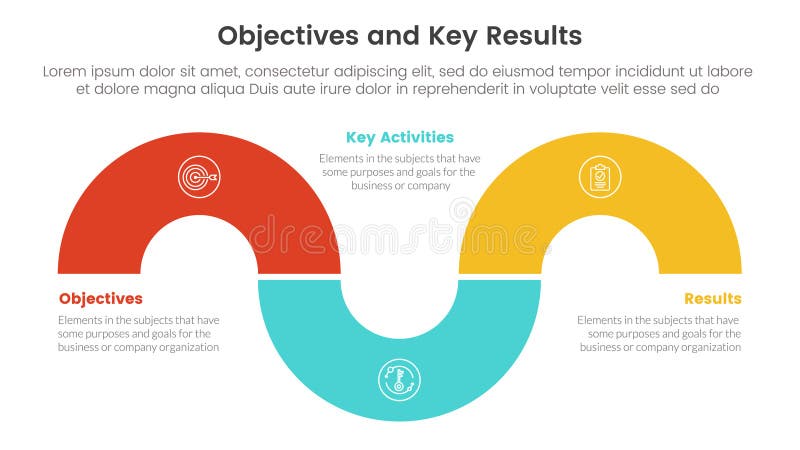 Objectives and Key Results

Lorem ipsum dolor sit amet, consectetur adipiscing elit, sed do eiusmod tempor incididunt ut labore et dolore magna aliqua Duis aute irure dolor in reprehenderit in voluptate velit esse sed do

Key Activities

Elements in the subjects that have some purposes and goals for the business or company

dreamstime

Objectives

Elements in the subjects that have some purposes and goals for the business or company organization

Results

Elements in the subjects that have some purposes and goals for the business or company organization